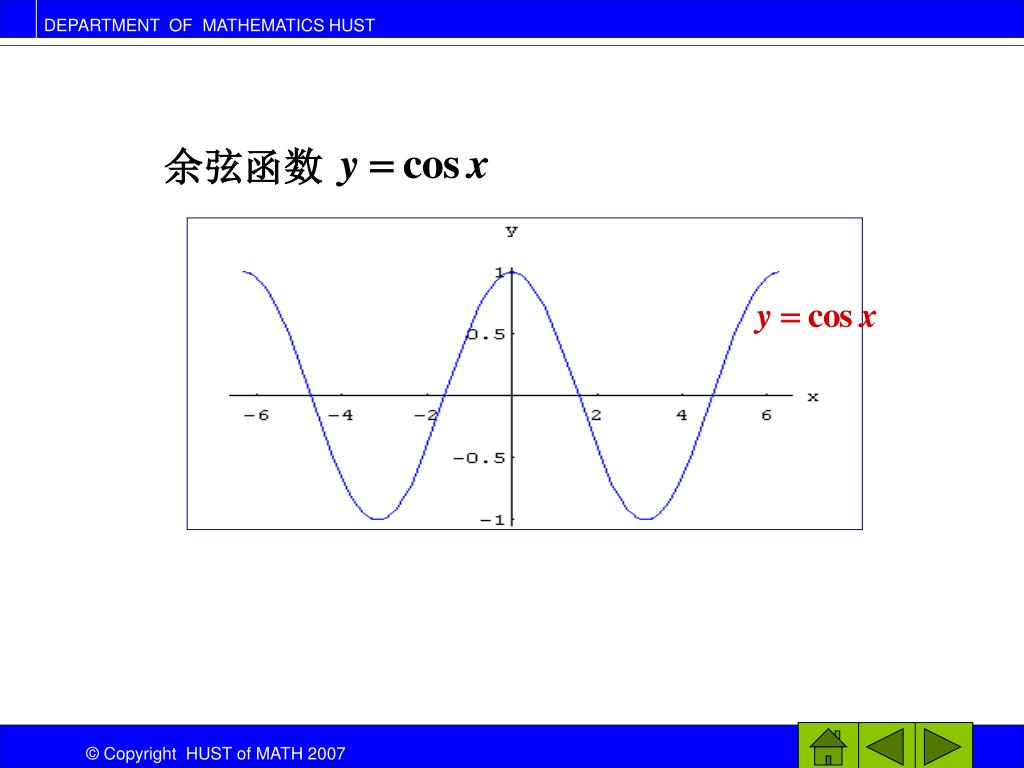 DEPARTMENT OF MATHEMATICS HUST

余弦函数 $y = \cos x$

y

1

0.5

-6 -4 -2 2 4 6 x

-0.5

-1

$y = \cos x$

© Copyright HUST of MATH 2007